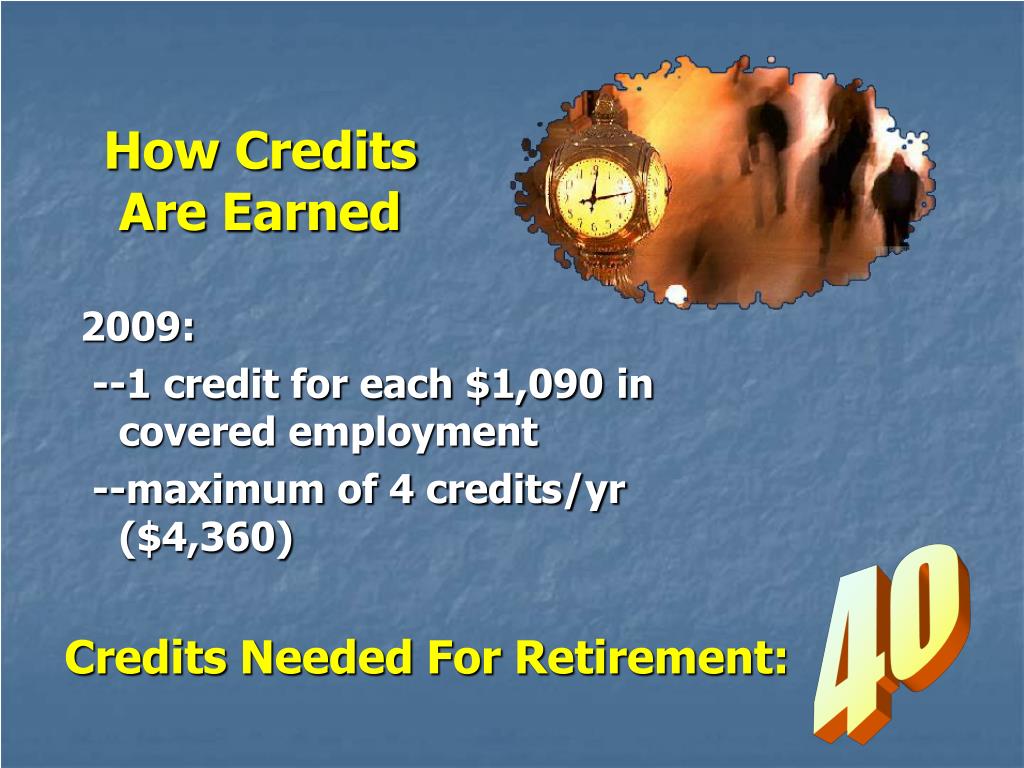 How Credits Are Earned

2009:

--1 credit for each \$1,090 in covered employment

--maximum of 4 credits/yr (\$4,360)

Credits Needed For Retirement:

40